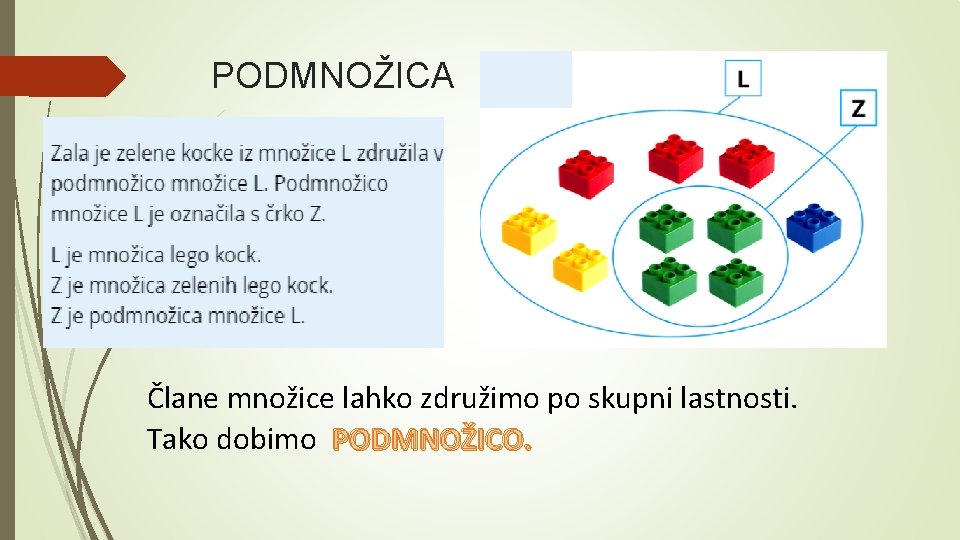 PODMNOŽICA

Zala je zelene kocke iz množice L združila v podmnožico množice L. Podmnožico množice L je označila s črko Z.

L je množica lego kock.
Z je množica zelenih lego kock.
Z je podmnožica množice L.

L

Z

Člane množice lahko združimo po skupni lastnosti.
Tako dobimo PODMNOŽICO.